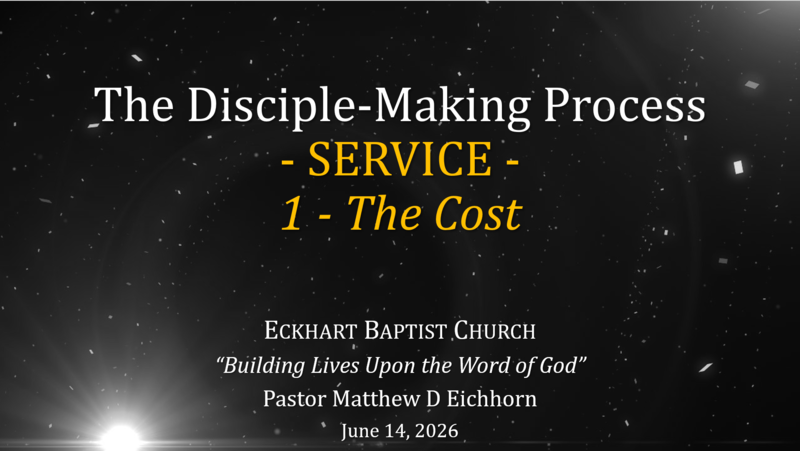 The Disciple-Making Process
- SERVICE -
1 - The Cost

ECKHART BAPTIST CHURCH
"Building Lives Upon the Word of God"
Pastor Matthew D Eichhorn
June 14, 2026